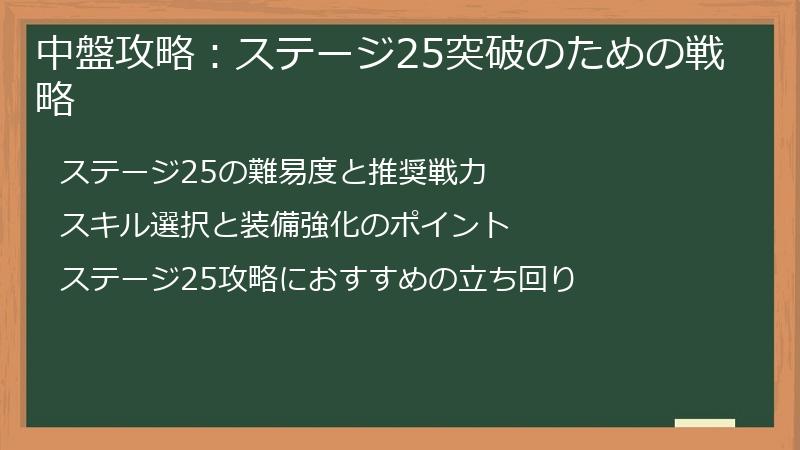 中盤攻略：ステージ25突破のための戦略

ステージ25の難易度と推奨戦力

スキル選択と装備強化のポイント

ステージ25攻略におすすめの立ち回り